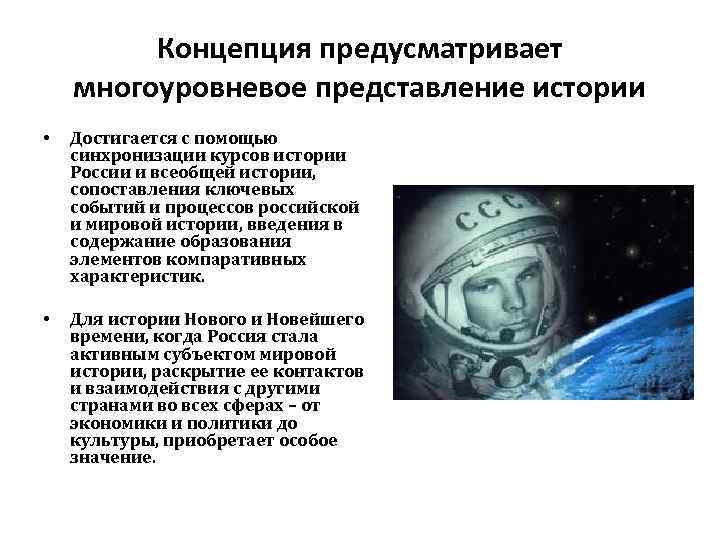 Концепция предусматривает многоуровневое представление истории

• Достигается с помощью синхронизации курсов истории России и всеобщей истории, сопоставления ключевых событий и процессов российской и мировой истории, введения в содержание образования элементов компаративных характеристик.

• Для истории Нового и Новейшего времени, когда Россия стала активным субъектом мировой истории, раскрытие ее контактов и взаимодействия с другими странами во всех сферах – от экономики и политики до культуры, приобретает особое значение.

СССР